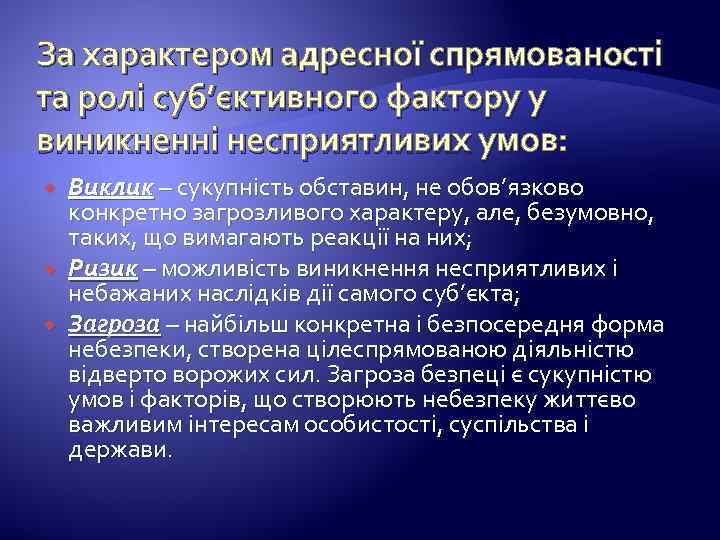 За характером адресної спрямованості та ролі суб’єктивного фактору у виникненні несприятливих умов:

Виклик – сукупність обставин, не обов’язково конкретно загрозливого характеру, але, безумовно, таких, що вимагають реакції на них;

Ризик – можливість виникнення несприятливих і небажаних наслідків дії самого суб’єкта;

Загроза – найбільш конкретна і безпосередня форма небезпеки, створена цілеспрямованою діяльністю відверто ворожих сил. Загроза безпеці є сукупністю умов і факторів, що створюють небезпеку життєво важливим інтересам особистості, суспільства і держави.